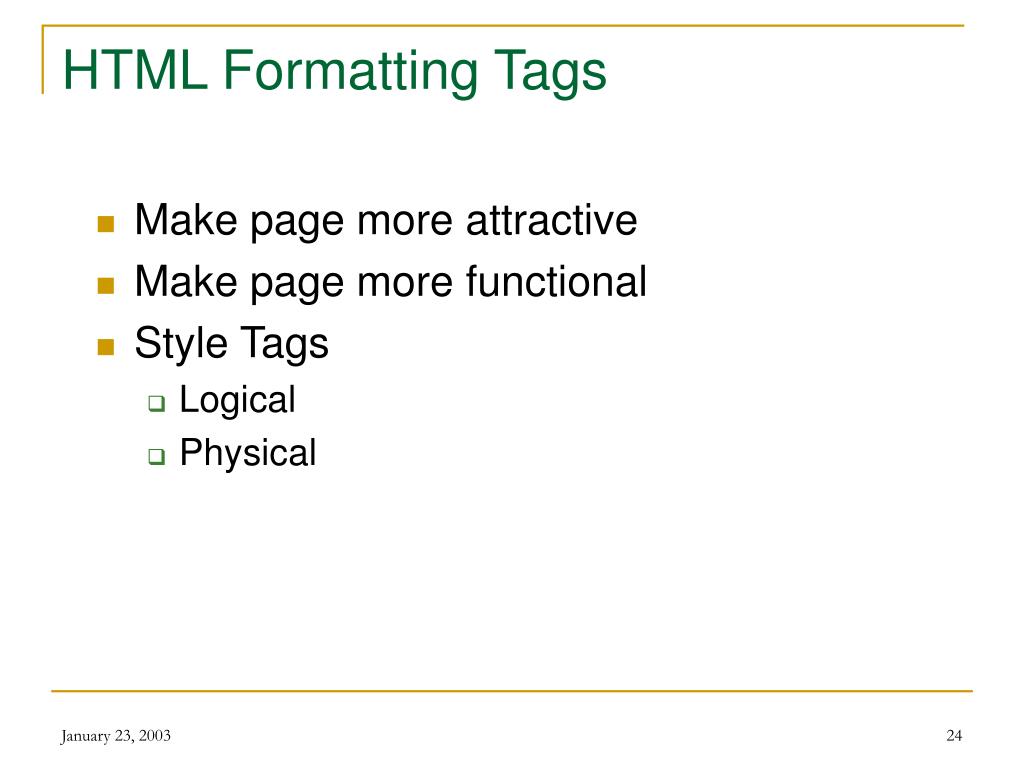 HTML Formatting Tags

Make page more attractive
Make page more functional
Style Tags
Logical
Physical

January 23, 2003

24